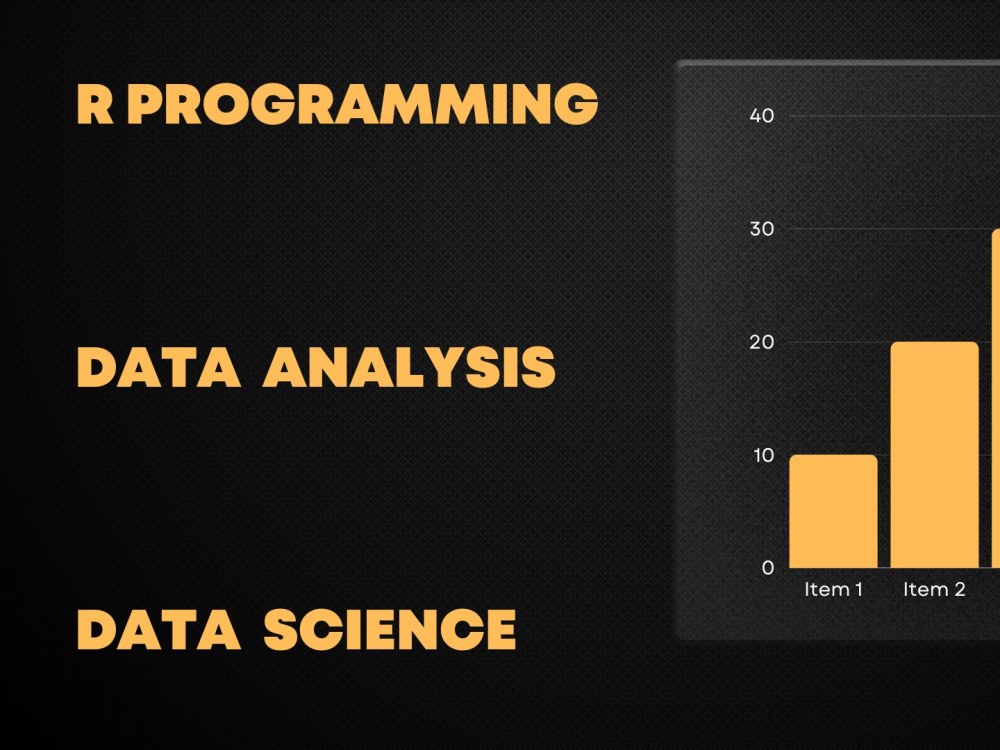 R PROGRAMMING

DATA ANALYSIS

DATA SCIENCE

40
30
20
10
0
Item 1
Item 2